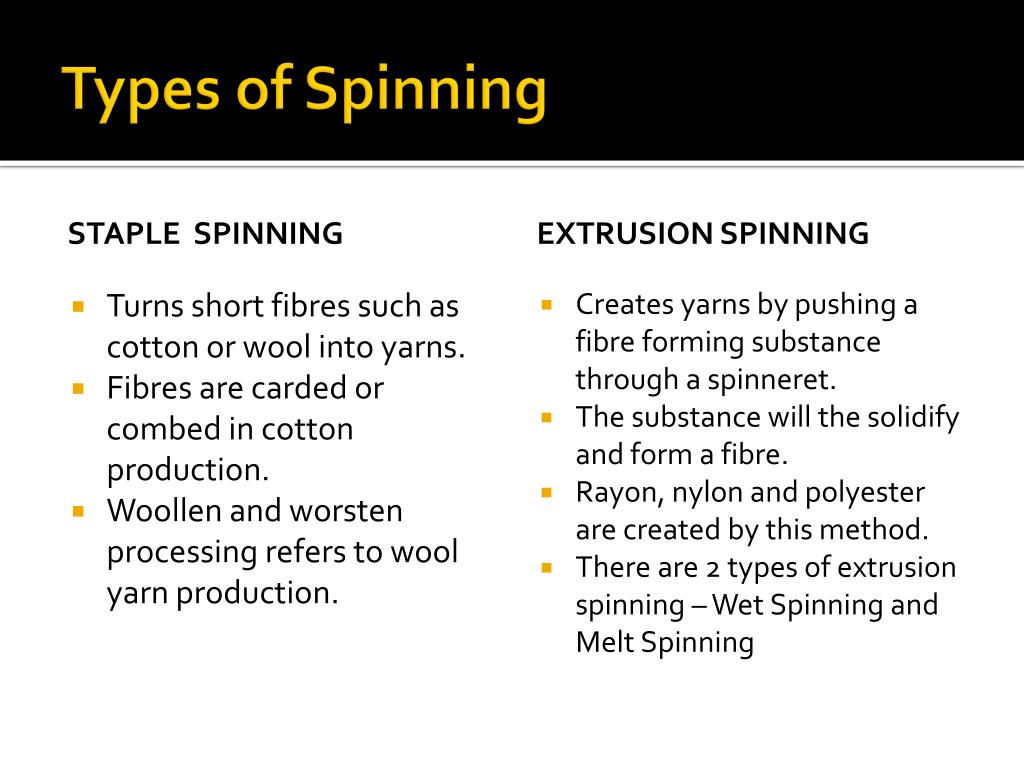 Types of Spinning

STAPLE SPINNING

- Turns short fibres such as cotton or wool into yarns.
- Fibres are carded or combed in cotton production.
- Woollen and worsten processing refers to wool yarn production.

EXTRUSION SPINNING

- Creates yarns by pushing a fibre forming substance through a spinneret.
- The substance will the solidify and form a fibre.
- Rayon, nylon and polyester are created by this method.
- There are 2 types of extrusion spinning – Wet Spinning and Melt Spinning